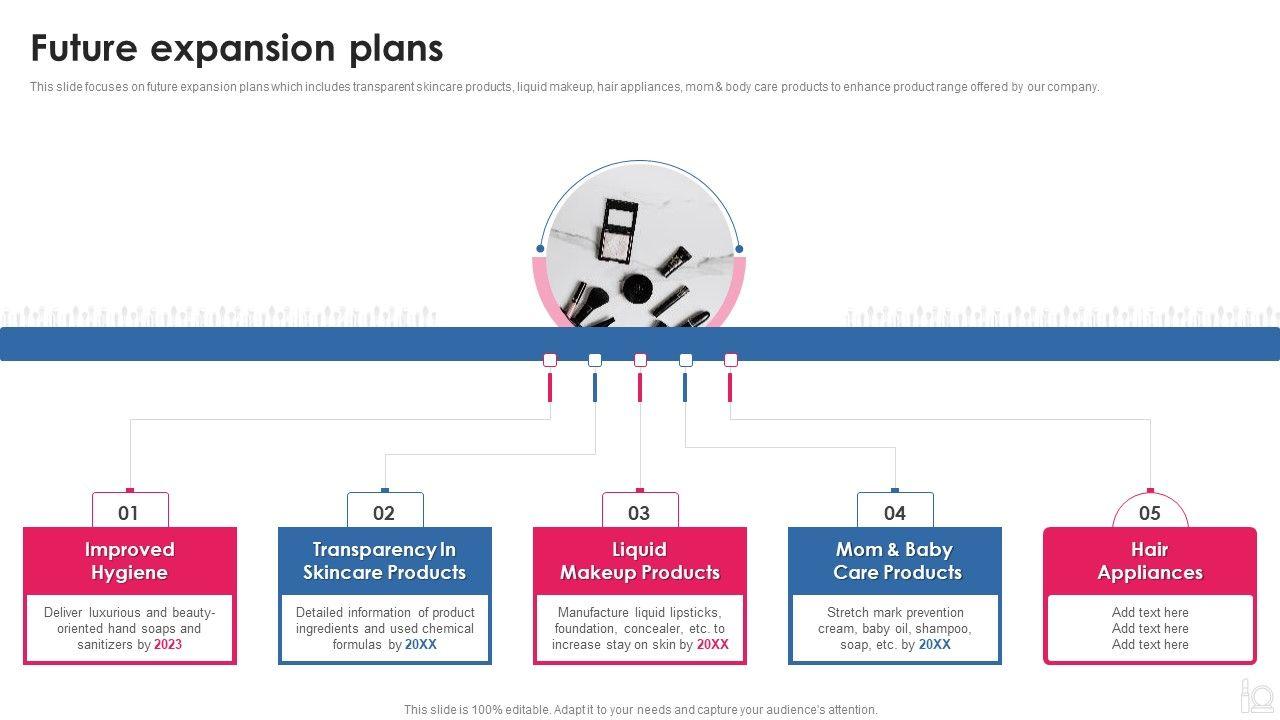 Future expansion plans

This slide focuses on future expansion plans which includes transparent skincare products, liquid makeup, hair appliances, mom & body care products to enhance product range offered by our company.

01

Improved Hygiene

Deliver luxurious and beauty-oriented hand soaps and sanitizers by 2023

02

Transparency In Skincare Products

Detailed information of product ingredients and used chemical formulas by 20XX

03

Liquid Makeup Products

Manufacture liquid lipsticks, foundation, concealer, etc. to increase stay on skin by 20XX

04

Mom & Baby Care Products

Stretch mark prevention cream, baby oil, shampoo, soap, etc. by 20XX

05

Hair Appliances

Add text here
Add text here
Add text here

This slide is 100% editable. Adapt it to your needs and capture your audience's attention.